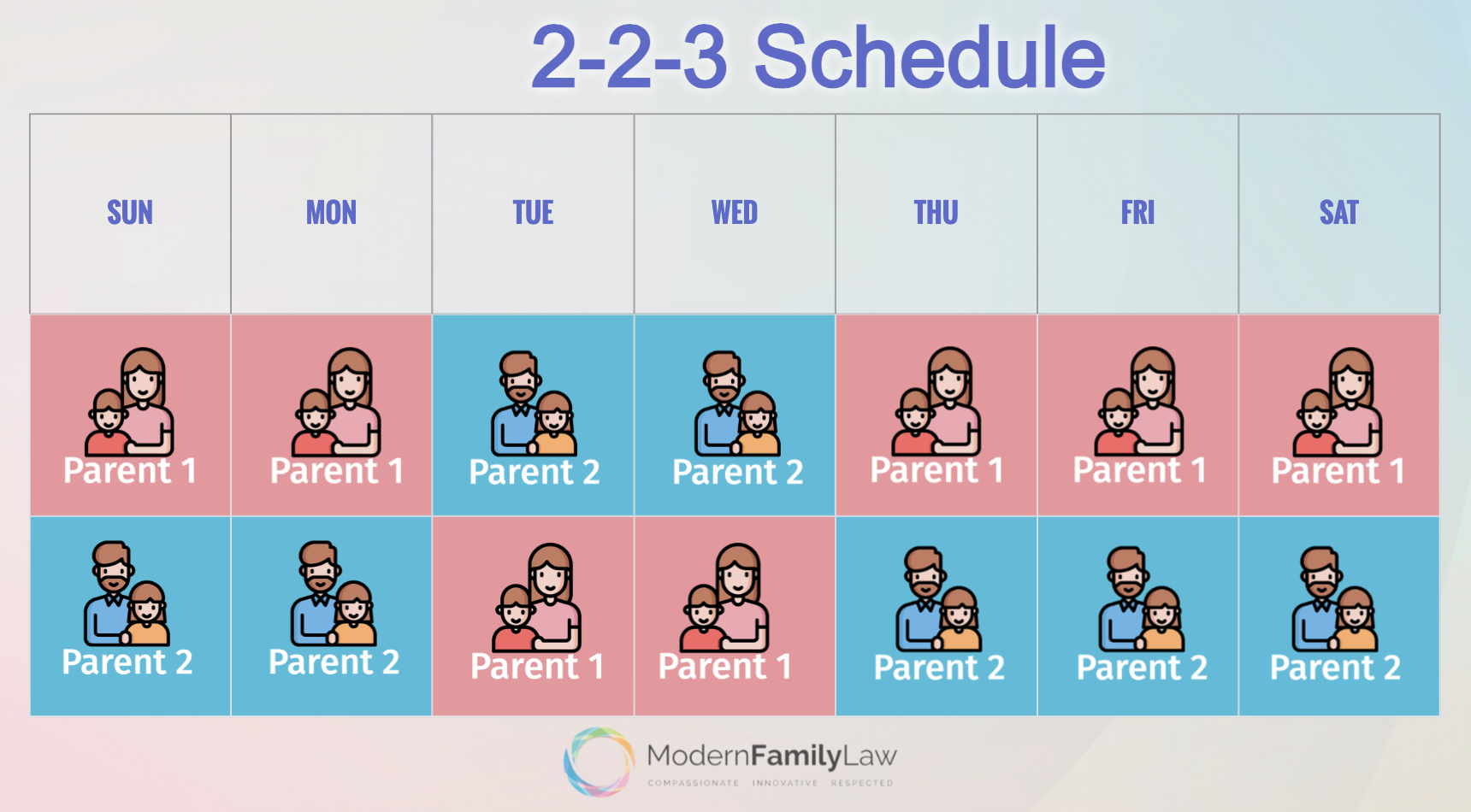 2-2-3 Schedule

| SUN | MON | TUE | WED | THU | FRI | SAT |
|---|---|---|---|---|---|---|
| Parent 1 | Parent 1 | Parent 2 | Parent 2 | Parent 1 | Parent 1 | Parent 1 |
| Parent 2 | Parent 2 | Parent 1 | Parent 1 | Parent 2 | Parent 2 | Parent 2 |

ModernFamilyLaw
COMPASSIONATE INNOVATIVE RESPECTED